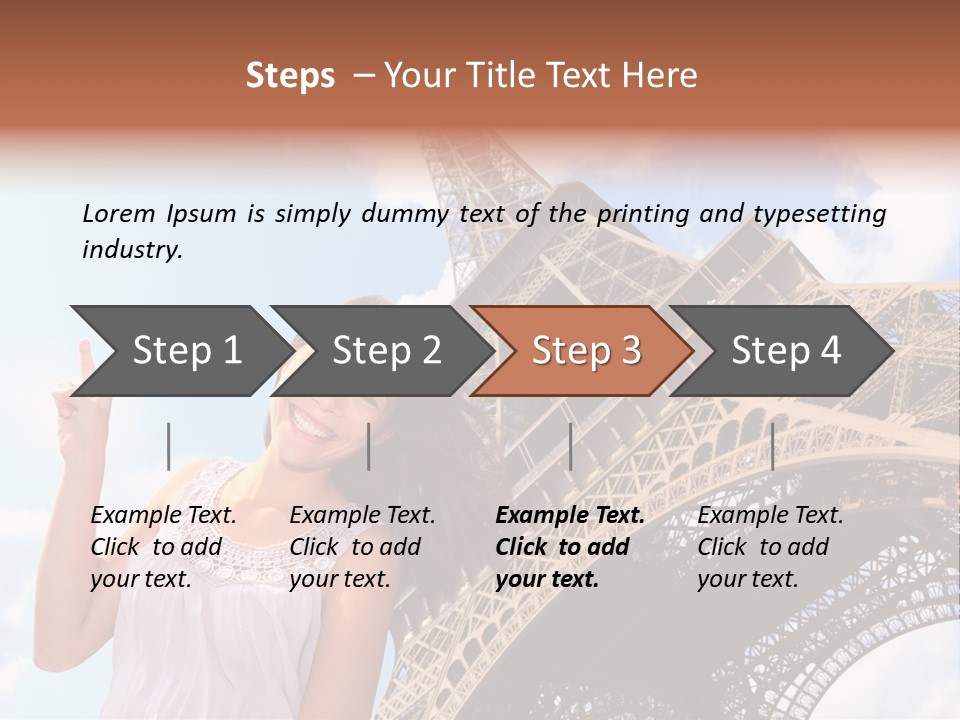 Steps – Your Title Text Here

Lorem Ipsum is simply dummy text of the printing and typesetting industry.

Step 1

Step 2

Step 3

Step 4

Example Text. Click to add your text.

Example Text. Click to add your text.

Example Text. Click to add your text.

Example Text. Click to add your text.